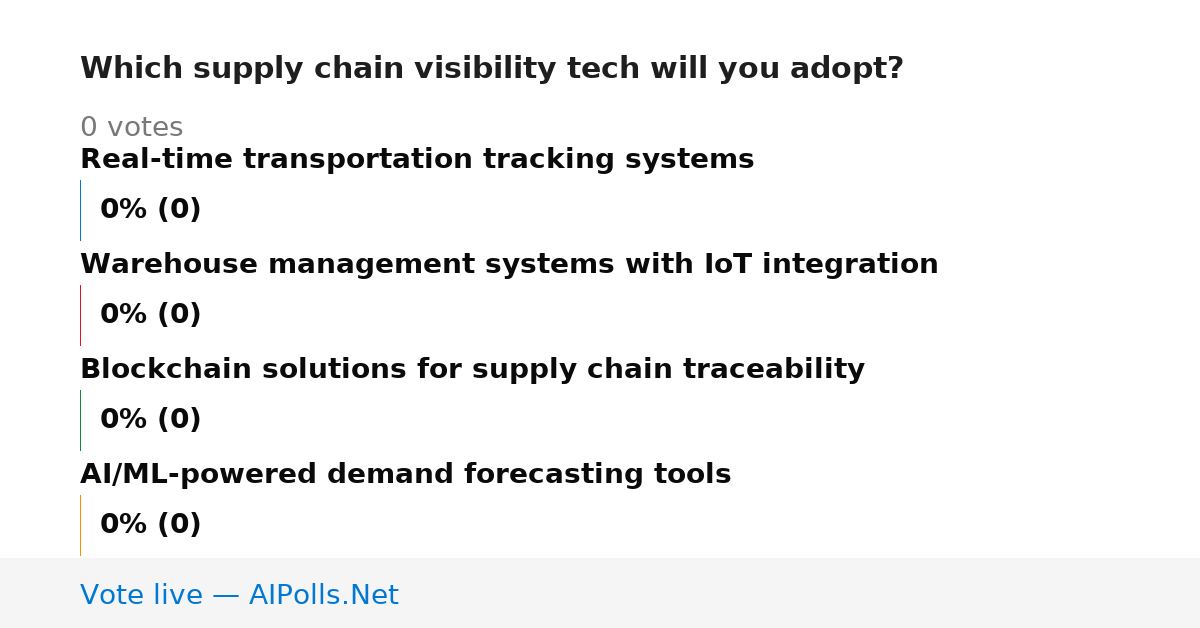 Which supply chain visibility tech will you adopt?

0 votes

Real-time transportation tracking systems

0% (0)

Warehouse management systems with IoT integration

0% (0)

Blockchain solutions for supply chain traceability

0% (0)

AI/ML-powered demand forecasting tools

0% (0)

Vote live — AIPolls.Net